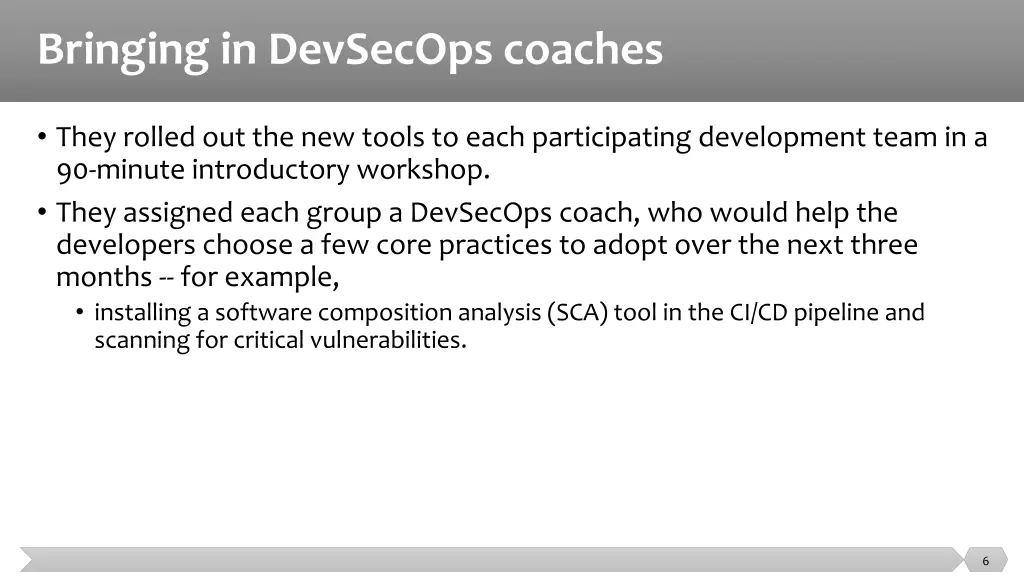 Bringing in DevSecOps coaches

• They rolled out the new tools to each participating development team in a 90-minute introductory workshop.

• They assigned each group a DevSecOps coach, who would help the developers choose a few core practices to adopt over the next three months -- for example,

• installing a software composition analysis (SCA) tool in the CI/CD pipeline and scanning for critical vulnerabilities.

6